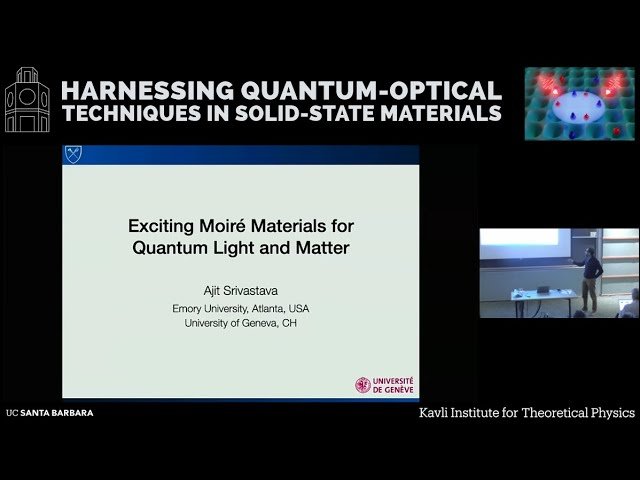 HARNESSING QUANTUM-OPTICAL TECHNIQUES IN SOLID-STATE MATERIALS

Exciting Moiré Materials for Quantum Light and Matter

Ajit Srivastava
Emory University, Atlanta, USA
University of Geneva, CH

UNIVERSITÉ DE GENÈVE

UC SANTA BARBARA

Kavli Institute for Theoretical Physics